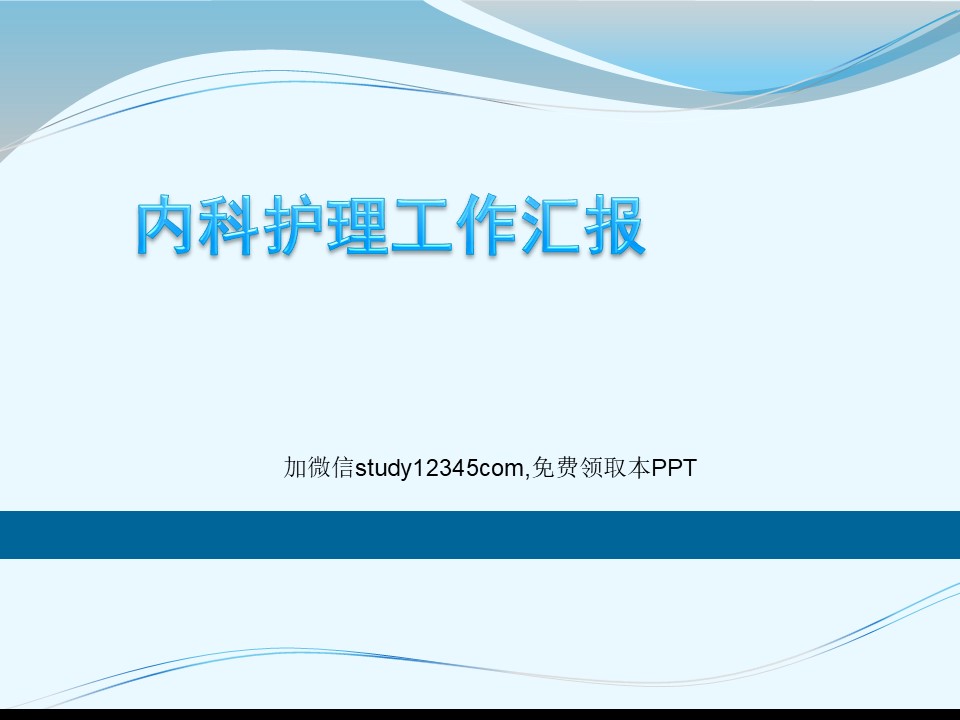 内科护理工作汇报

加微信study12345com,免费领取本PPT